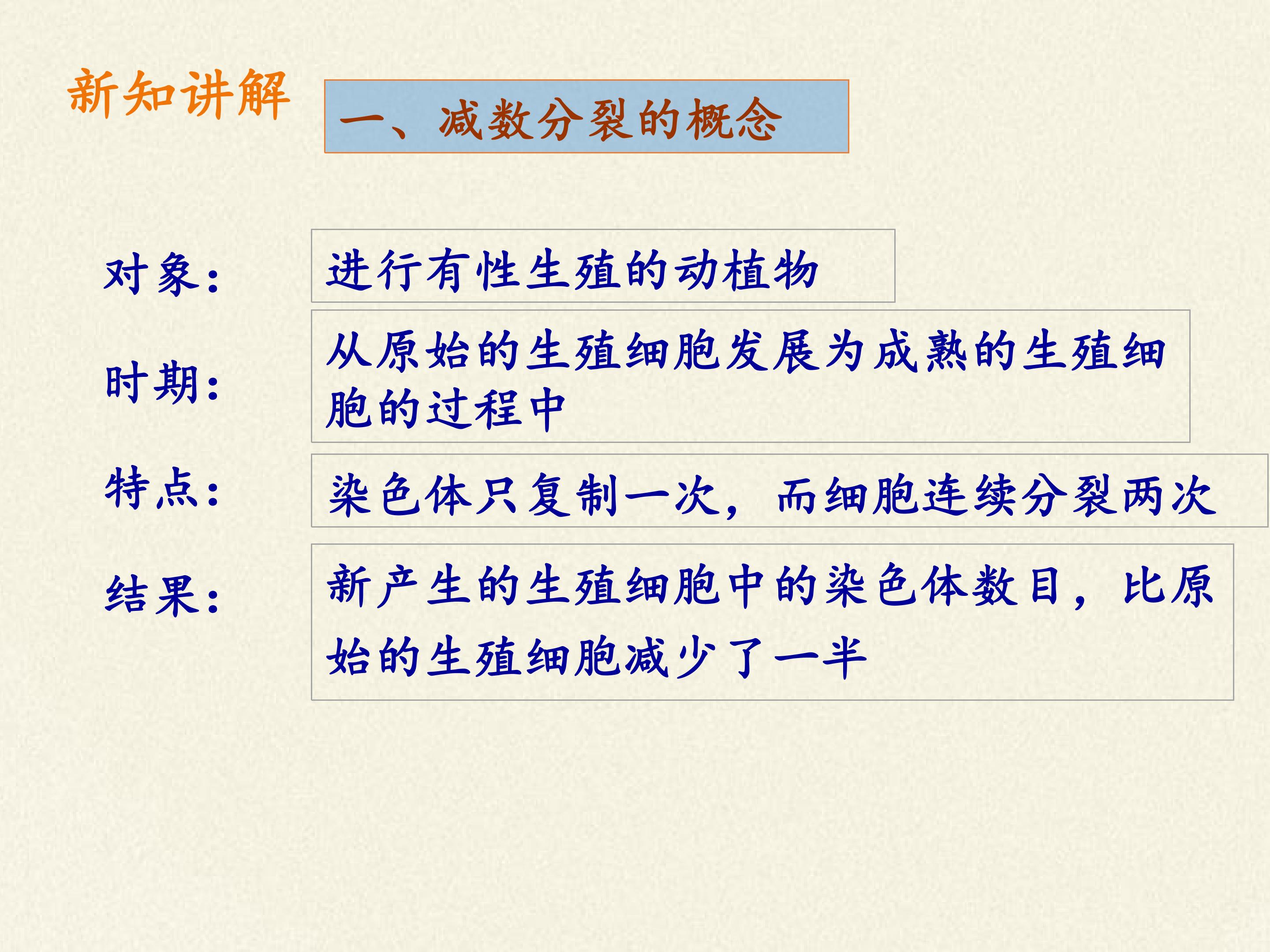 新知讲解

一、减数分裂的概念

对象:

进行有性生殖的动植物

时期:

从原始的生殖细胞发展为成熟的生殖细胞的过程中

特点:

染色体只复制一次，而细胞连续分裂两次

结果:

新产生的生殖细胞中的染色体数目，比原始的生殖细胞减少了一半